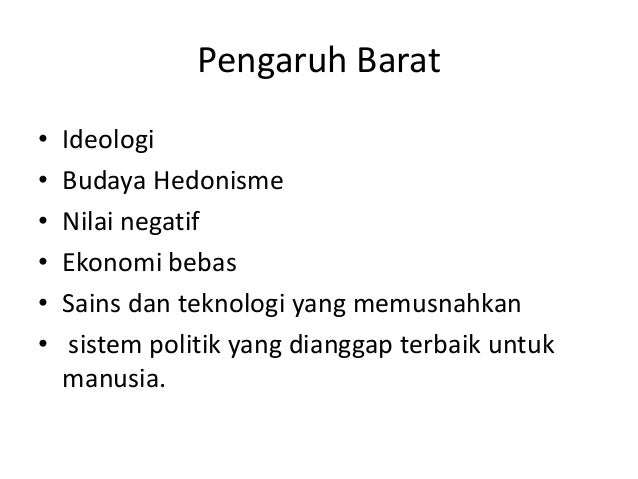 Pengaruh Barat

• Ideologi
• Budaya Hedonisme
• Nilai negatif
• Ekonomi bebas
• Sains dan teknologi yang memusnahkan
• sistem politik yang dianggap terbaik untuk manusia.